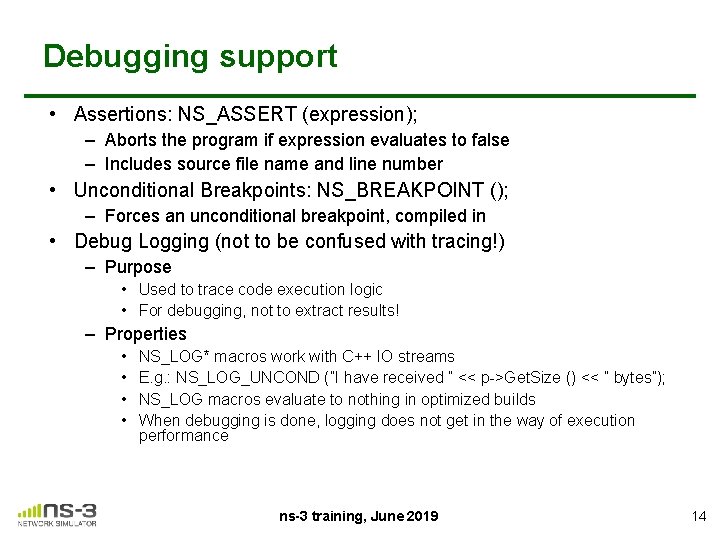 Debugging support

• Assertions: NS_ASSERT (expression);
– Aborts the program if expression evaluates to false
– Includes source file name and line number
• Unconditional Breakpoints: NS_BREAKPOINT ();
– Forces an unconditional breakpoint, compiled in
• Debug Logging (not to be confused with tracing!)
– Purpose
• Used to trace code execution logic
• For debugging, not to extract results!
– Properties
• NS_LOG* macros work with C++ IO streams
• E.g.: NS_LOG_UNCOND ("I have received " << p->GetSize () << " bytes");
• NS_LOG macros evaluate to nothing in optimized builds
• When debugging is done, logging does not get in the way of execution performance

ns-3 NETWORK SIMULATOR

ns-3 training, June 2019

14